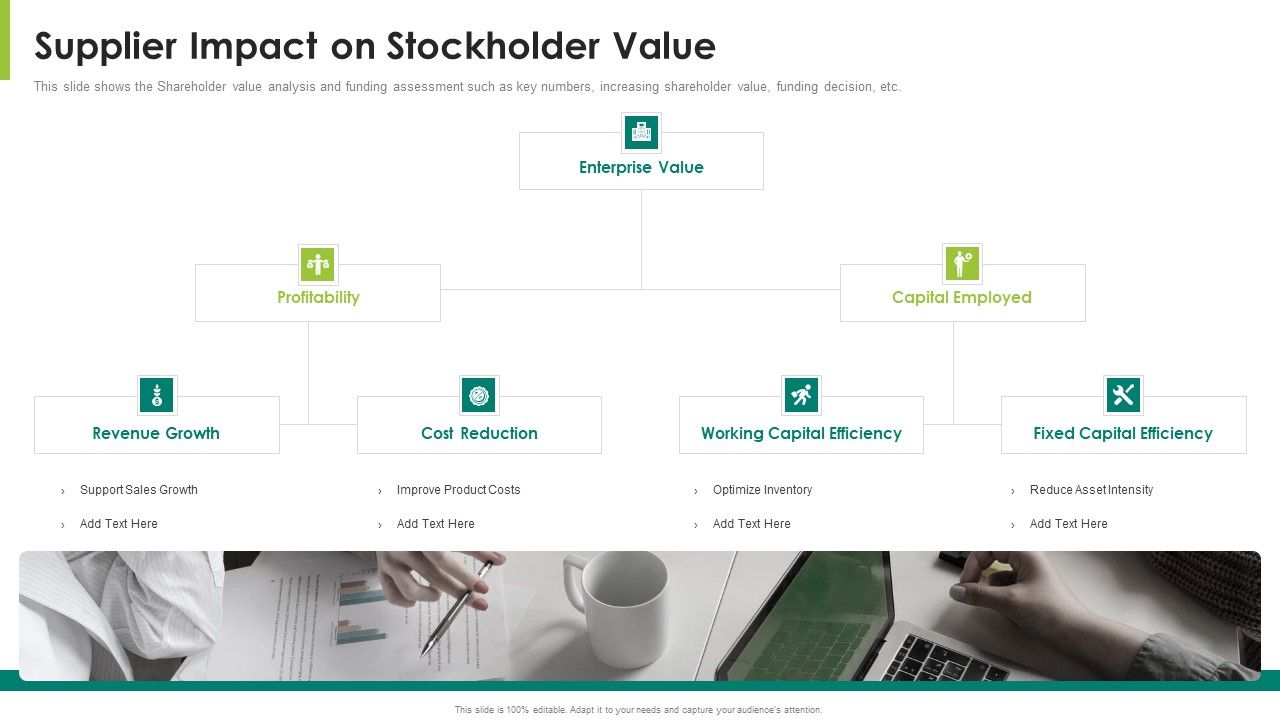 Supplier Impact on Stockholder Value

This slide shows the Shareholder value analysis and funding assessment such as key numbers, increasing shareholder value, funding decision, etc.

Enterprise Value

Profitability

Capital Employed

Revenue Growth

Cost Reduction

Working Capital Efficiency

Fixed Capital Efficiency

› Support Sales Growth
› Add Text Here

› Improve Product Costs
› Add Text Here

› Optimize Inventory
› Add Text Here

› Reduce Asset Intensity
› Add Text Here

This slide is 100% editable. Adapt it to your needs and capture your audience's attention.